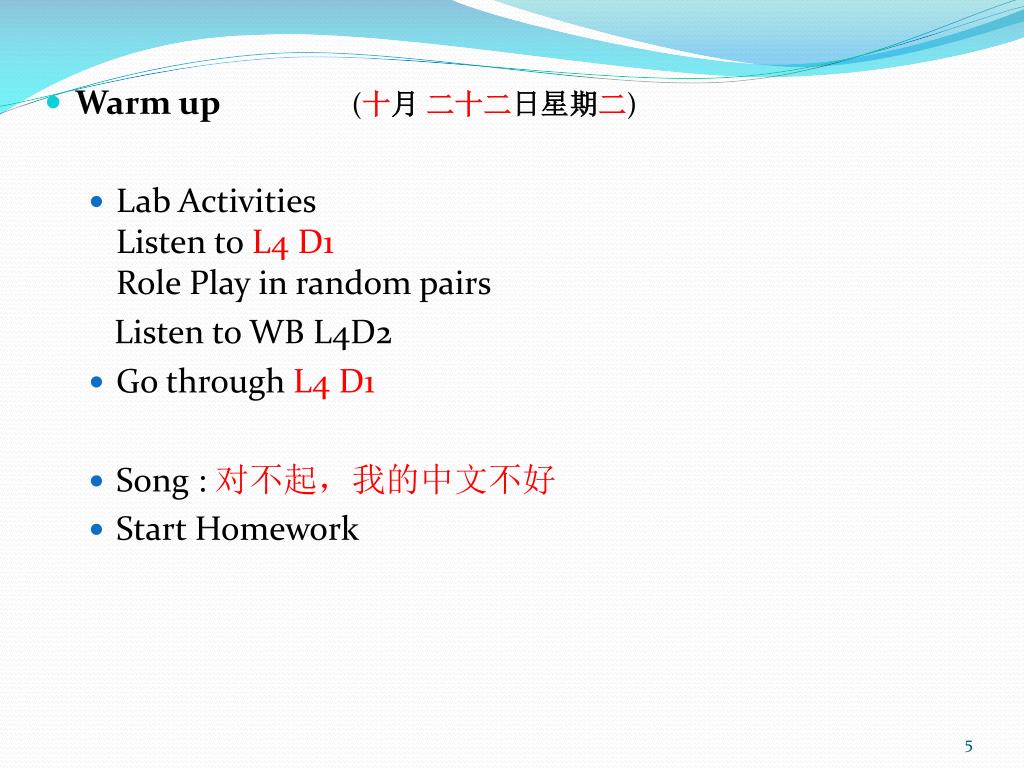 Warm up (十月 二十二日星期二)

Lab Activities
Listen to L4 D1
Role Play in random pairs

Listen to WB L4D2

Go through L4 D1

Song : 对不起，我的中文不好

Start Homework

5